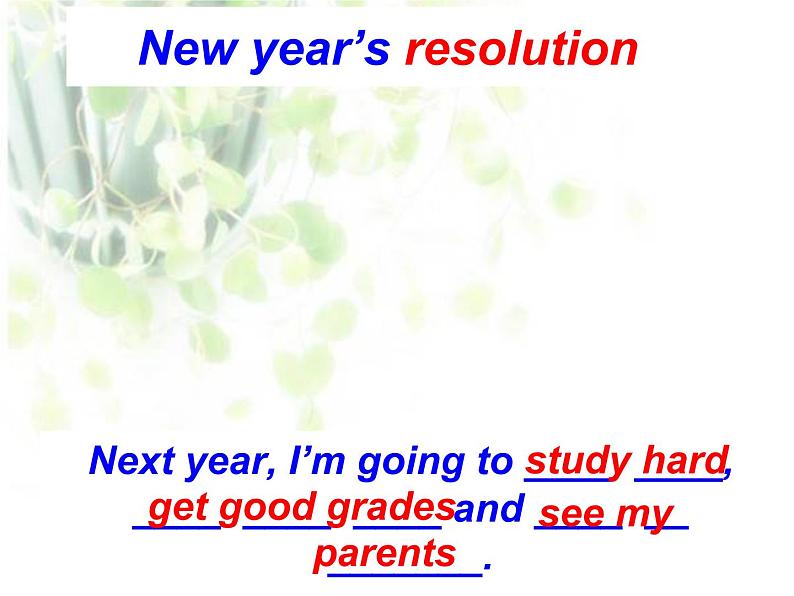 New year's resolution

Next year, I'm going to study hard, get good grades and see my parents.